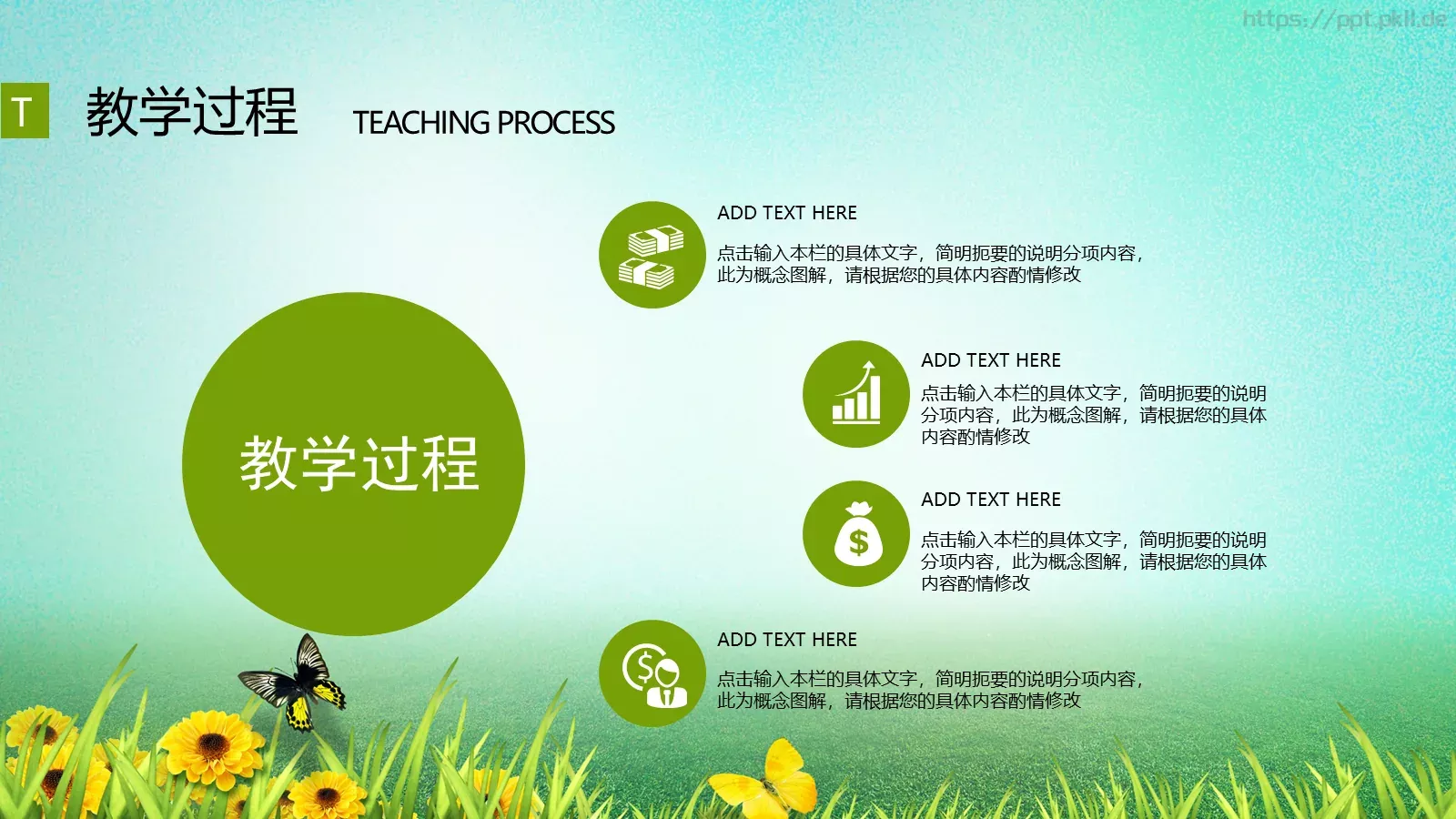 https://ppt.pkll.de

T 教学过程 TEACHING PROCESS

教学过程

ADD TEXT HERE
点击输入本栏的具体文字，简明扼要的说明分项内容，此为概念图解，请根据您的具体内容酌情修改

ADD TEXT HERE
点击输入本栏的具体文字，简明扼要的说明分项内容，此为概念图解，请根据您的具体内容酌情修改

ADD TEXT HERE
点击输入本栏的具体文字，简明扼要的说明分项内容，此为概念图解，请根据您的具体内容酌情修改

ADD TEXT HERE
点击输入本栏的具体文字，简明扼要的说明分项内容，此为概念图解，请根据您的具体内容酌情修改